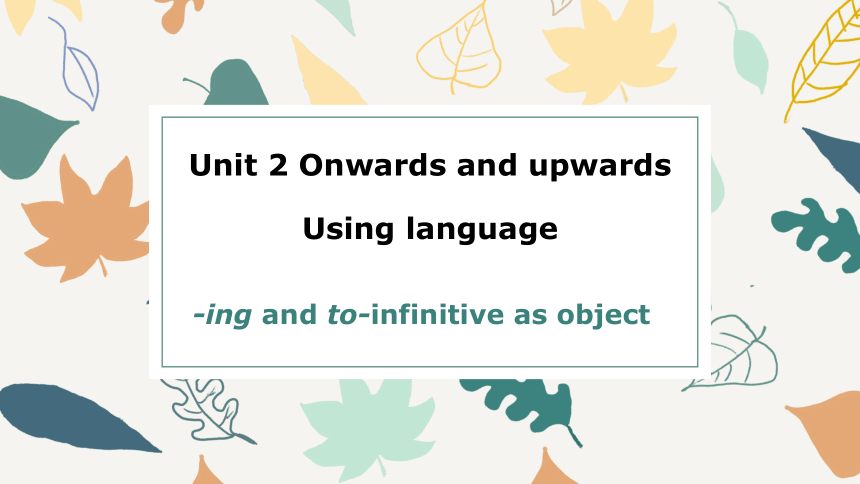 Unit 2 Onwards and upwards

Using language

-ing and to-infinitive as object